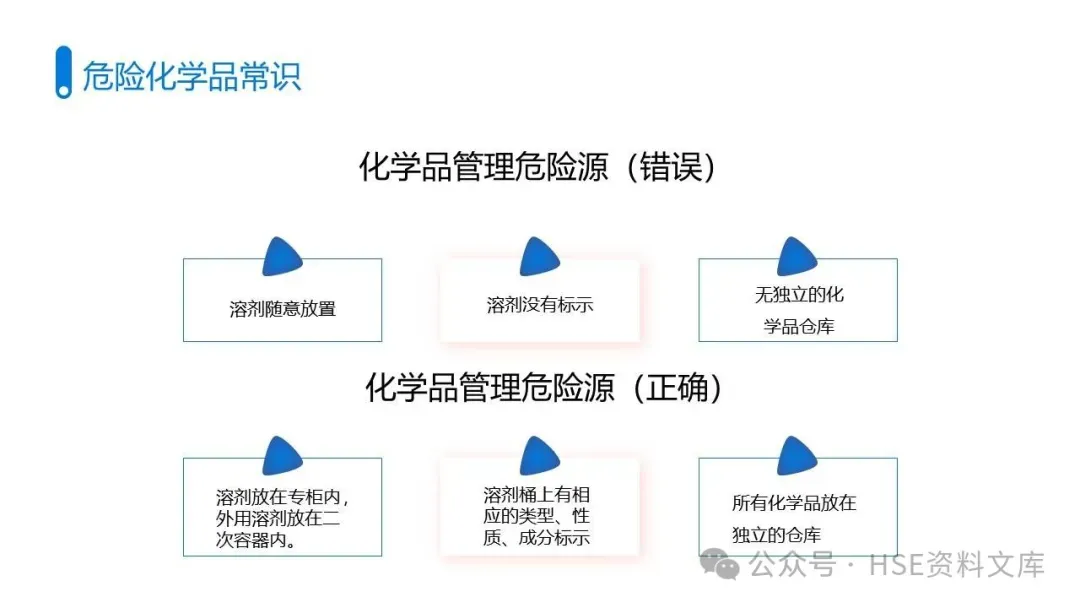 危险化学品常识

化学品管理危险源（错误）

溶剂随意放置

溶剂没有标示

无独立的化学品仓库

化学品管理危险源（正确）

溶剂放在专柜内，外用溶剂放在二次容器内。

溶剂桶上有相应的类型、性质、成分标示

所有化学品放在独立的仓库

公众号 · HSE资料文库